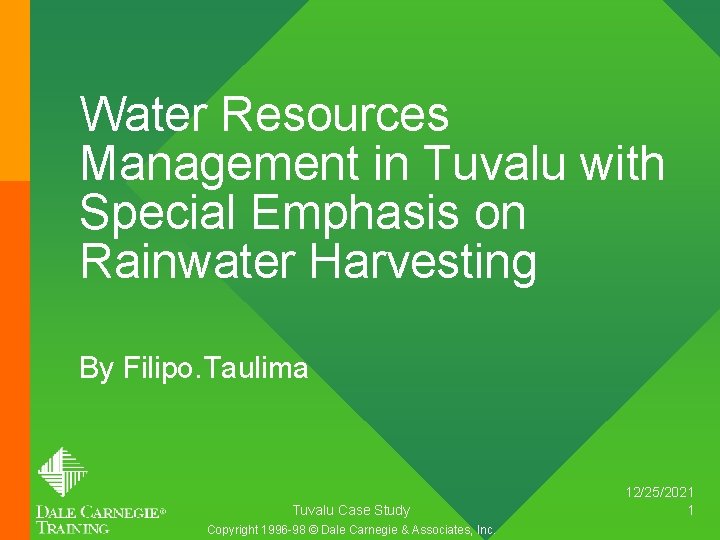 Water Resources Management in Tuvalu with Special Emphasis on Rainwater Harvesting

By Filipo.Taulima

DALE CARNEGIE® TRAINING

Tuvalu Case Study

Copyright 1996-98 © Dale Carnegie & Associates, Inc.

12/25/2021
1